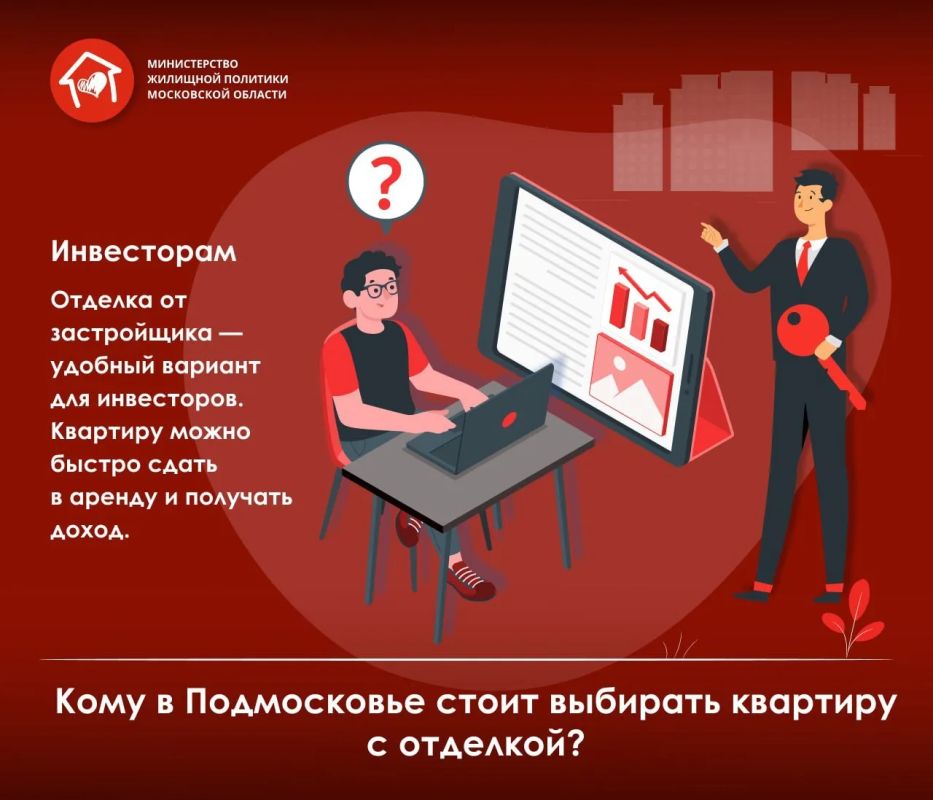 МИНИСТЕРСТВО
ЖИЛИЩНОЙ ПОЛИТИКИ
МОСКОВСКОЙ ОБЛАСТИ

?

Инвесторам

Отделка от застройщика — удобный вариант для инвесторов. Квартиру можно быстро сдать в аренду и получать доход.

Кому в Подмосковье стоит выбирать квартиру с отделкой?